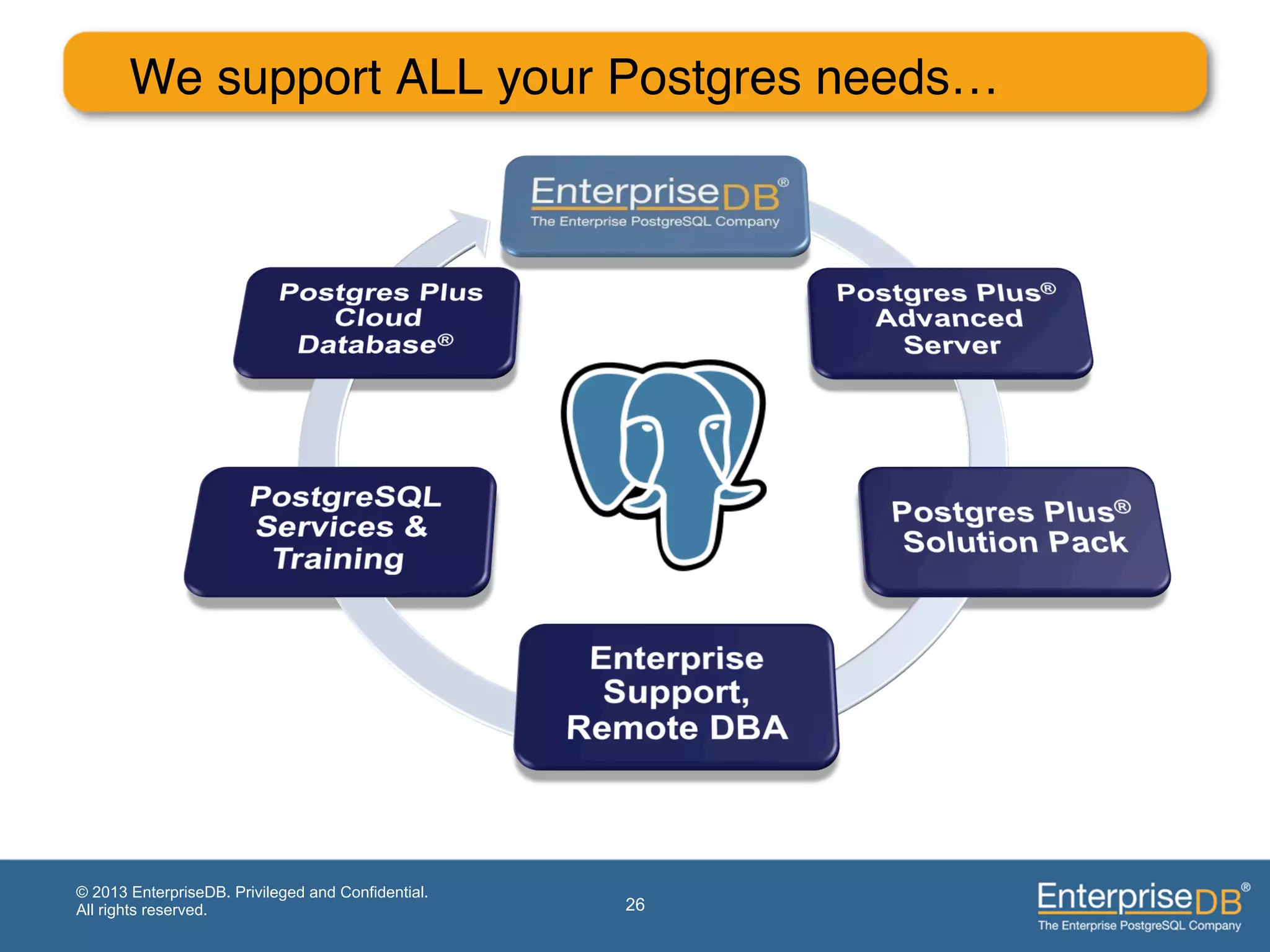 We support ALL your Postgres needs…

EnterpriseDB®
The Enterprise PostgreSQL Company

Postgres Plus® Advanced Server

Postgres Plus® Solution Pack

Enterprise Support, Remote DBA

PostgreSQL Services & Training

Postgres Plus Cloud Database®

© 2013 EnterpriseDB. Privileged and Confidential. All rights reserved.

26

EnterpriseDB®
The Enterprise PostgreSQL Company